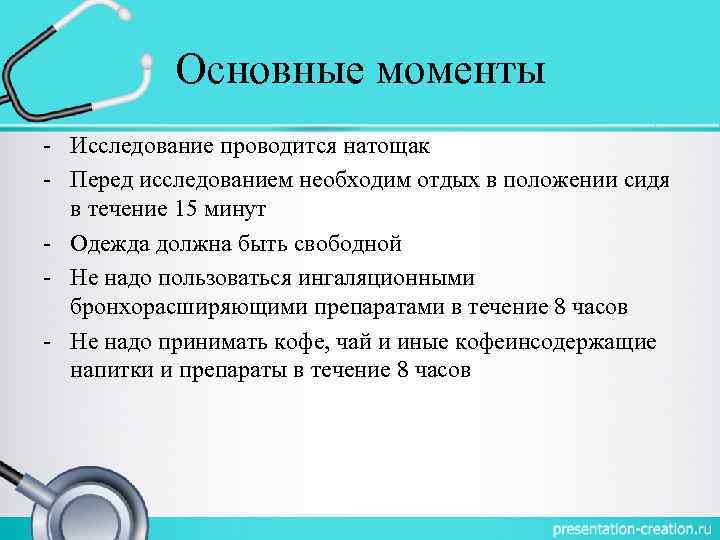 Основные моменты

- Исследование проводится натощак
- Перед исследованием необходим отдых в положении сидя в течение 15 минут
- Одежда должна быть свободной
- Не надо пользоваться ингаляционными бронхорасширяющими препаратами в течение 8 часов
- Не надо принимать кофе, чай и иные кофеинсодержащие напитки и препараты в течение 8 часов

presentation-creation.ru